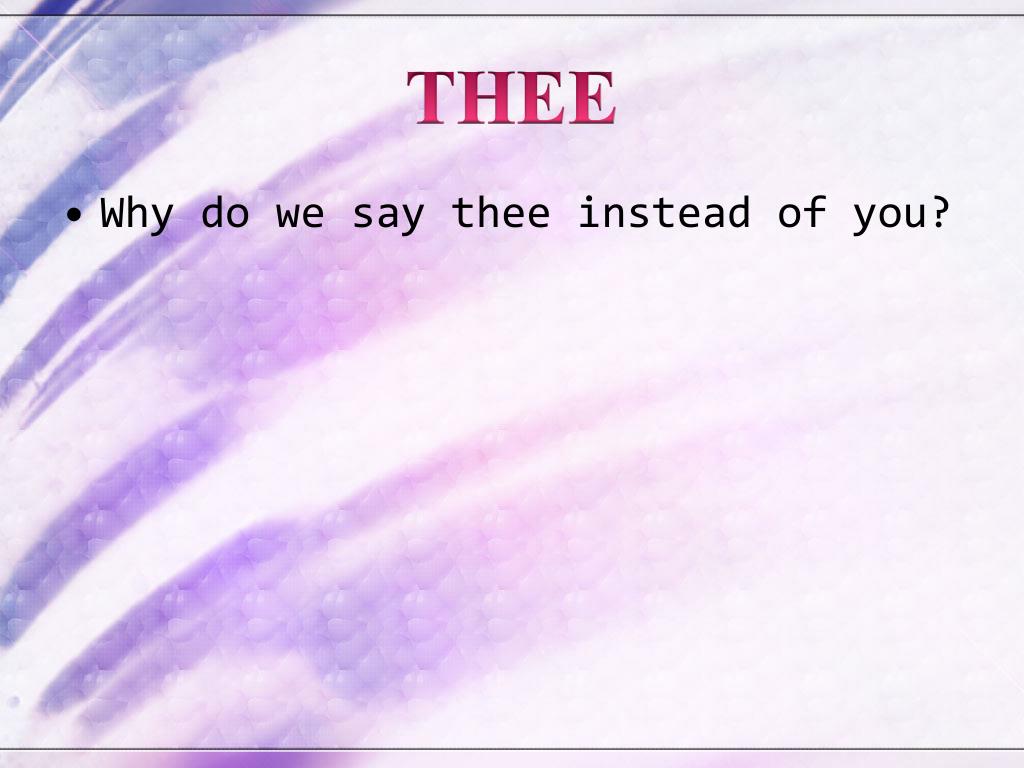 THEE

• Why do we say thee instead of you?